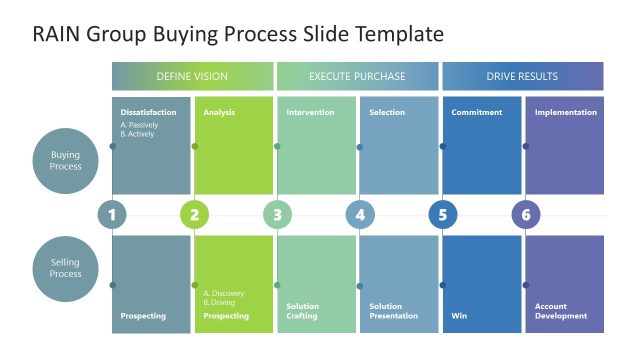 RAIN Group Buying Process Slide Template

DEFINE VISION

EXECUTE PURCHASE

DRIVE RESULTS

Buying Process

Dissatisfaction
A. Passively
B. Actively

Analysis

Intervention

Selection

Commitment

Implementation

1

2

3

4

5

6

Selling Process

Prospecting

A. Discovery
B. Driving
Prospecting

Solution Crafting

Solution Presentation

Win

Account Development